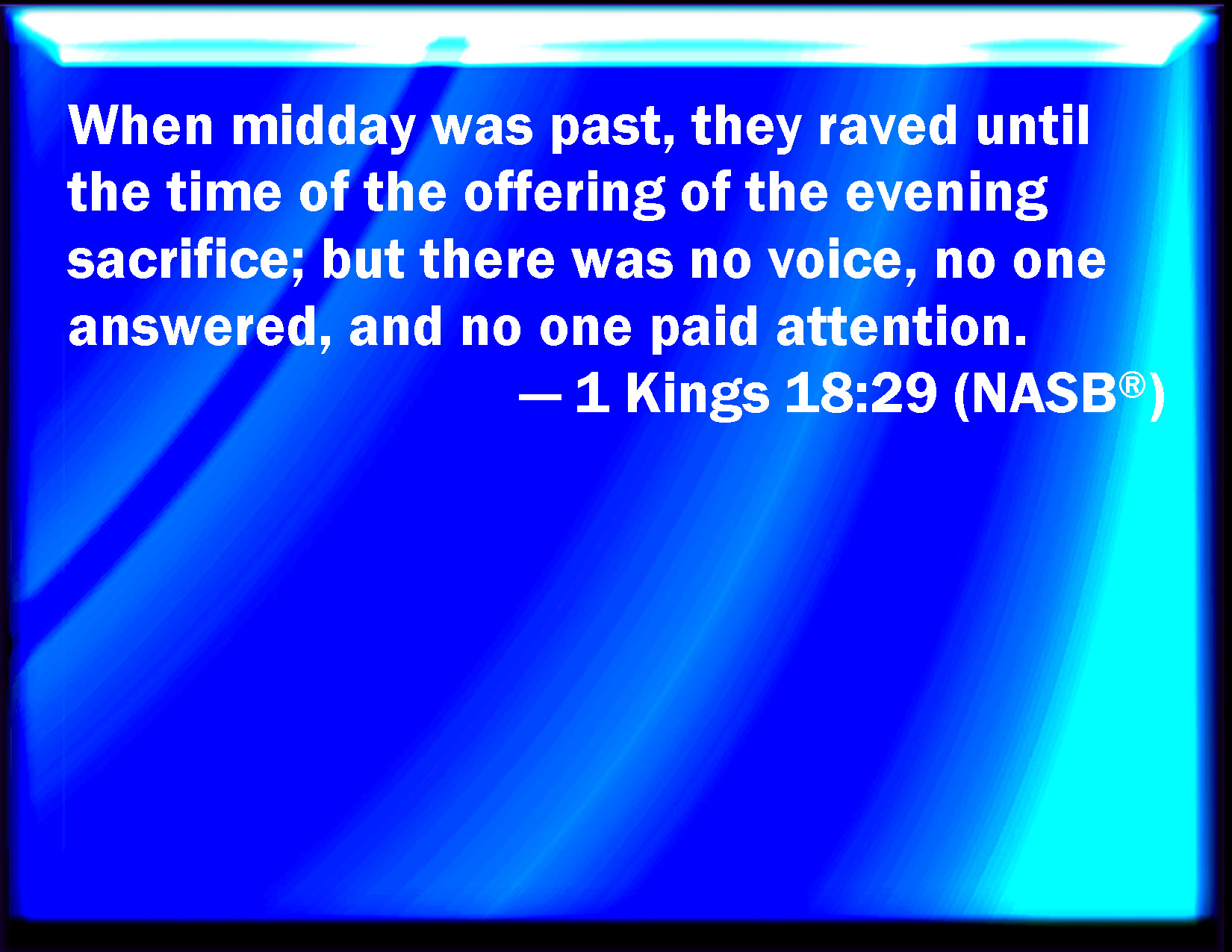 When midday was past, they raved until the time of the offering of the evening sacrifice; but there was no voice, no one answered, and no one paid attention.

— 1 Kings 18:29 (NASB®)